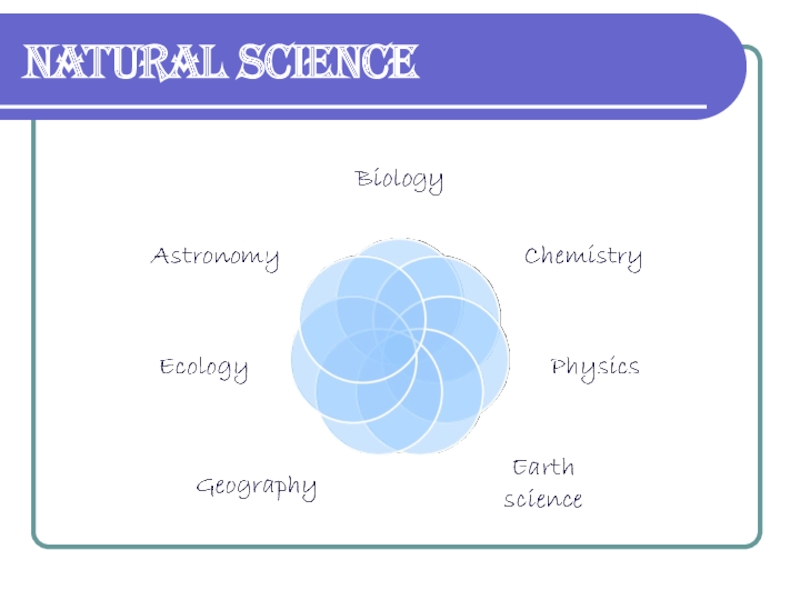 NATURAL SCIENCE

Biology

Astronomy

Chemistry

Ecology

Physics

Geography

Earth science